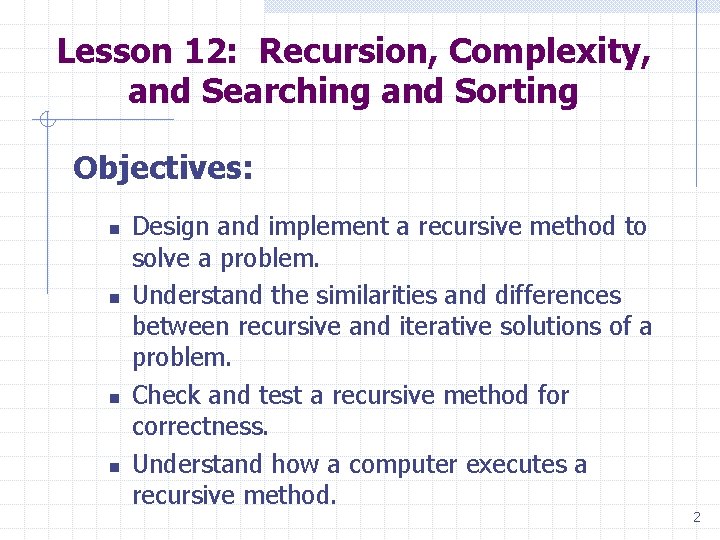 Lesson 12: Recursion, Complexity, and Searching and Sorting

Objectives:

- Design and implement a recursive method to solve a problem.
- Understand the similarities and differences between recursive and iterative solutions of a problem.
- Check and test a recursive method for correctness.
- Understand how a computer executes a recursive method.

2